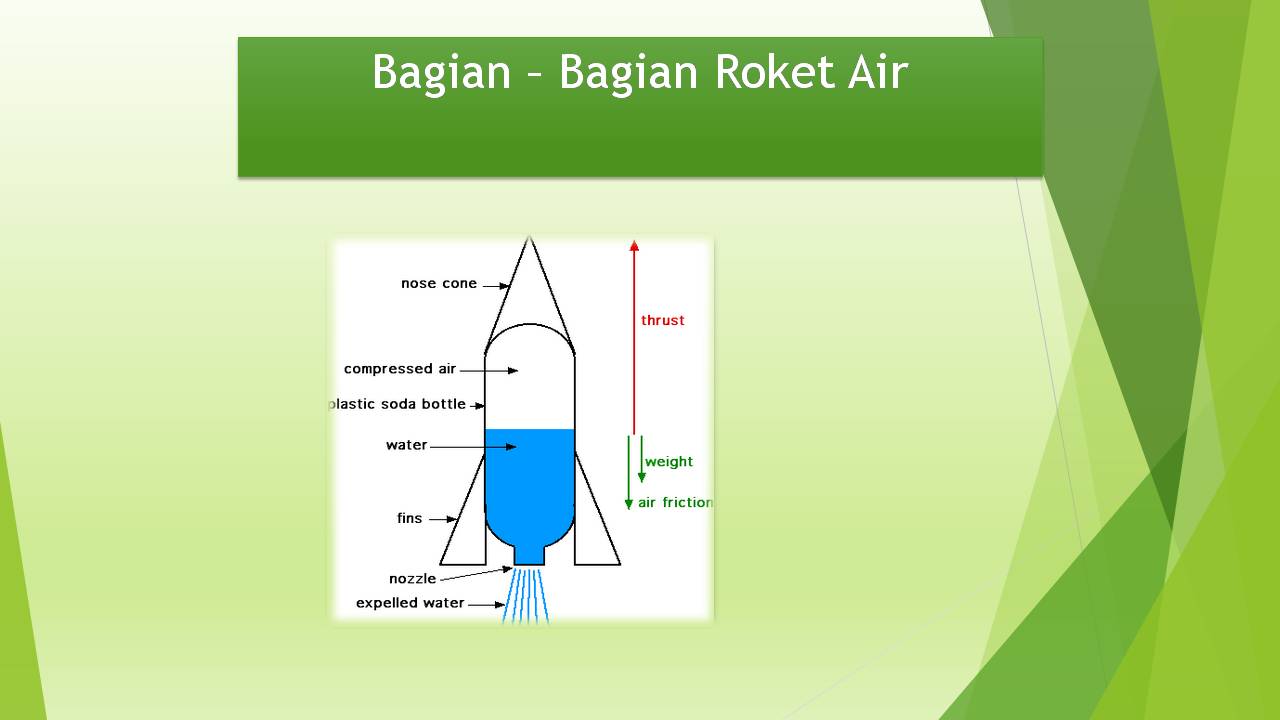 Bagian – Bagian Roket Air

nose cone
compressed air
plastic soda bottle
water
fins
nozzle
expelled water
thrust
weight
air friction